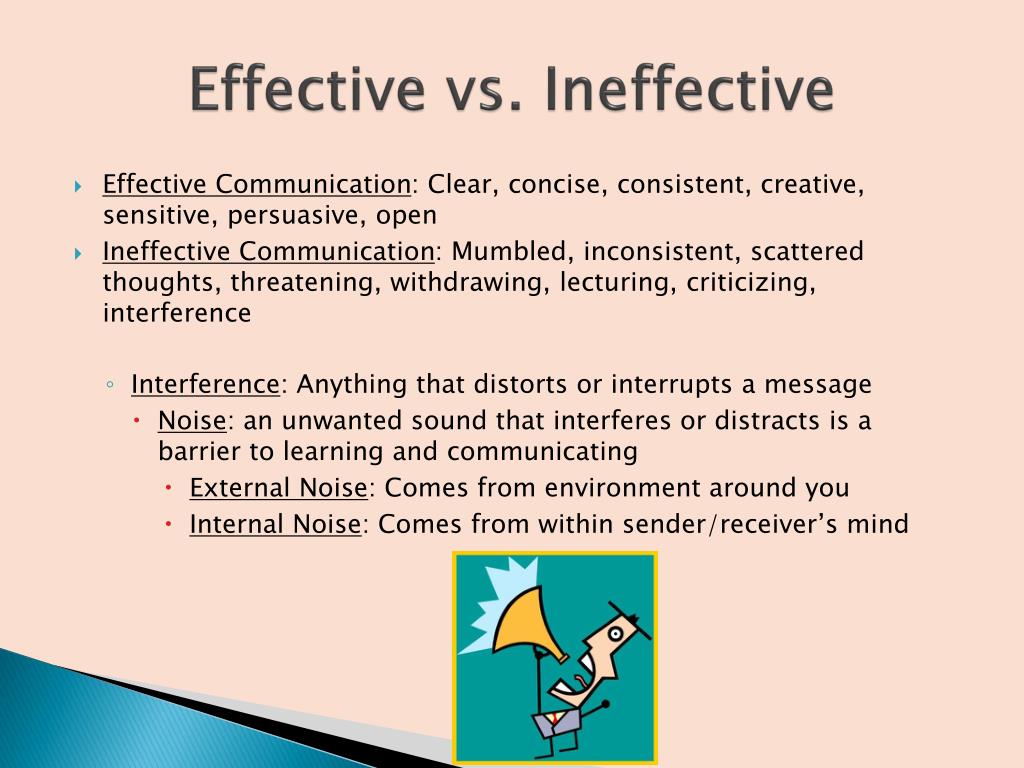 Effective vs. Ineffective

Effective Communication: Clear, concise, consistent, creative, sensitive, persuasive, open

Ineffective Communication: Mumbled, inconsistent, scattered thoughts, threatening, withdrawing, lecturing, criticizing, interference

Interference: Anything that distorts or interrupts a message

Noise: an unwanted sound that interferes or distracts is a barrier to learning and communicating

External Noise: Comes from environment around you

Internal Noise: Comes from within sender/receiver's mind